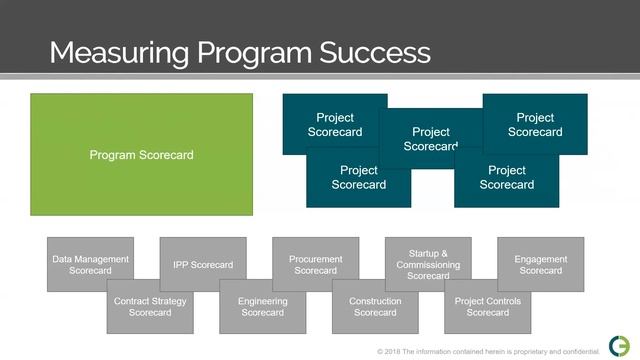 Measuring Program Success

Program Scorecard

Project Scorecard

Project Scorecard

Project Scorecard

Project Scorecard

Project Scorecard

Data Management Scorecard

IPP Scorecard

Procurement Scorecard

Startup & Commissioning Scorecard

Engagement Scorecard

Contract Strategy Scorecard

Engineering Scorecard

Construction Scorecard

Project Controls Scorecard

© 2018 The information contained herein is proprietary and confidential.